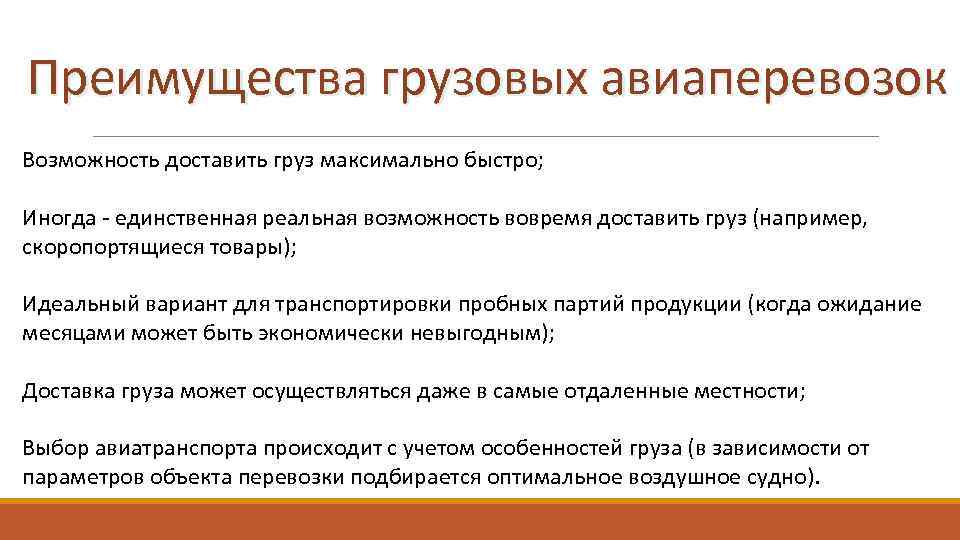 Преимущества грузовых авиаперевозок

Возможность доставить груз максимально быстро;

Иногда - единственная реальная возможность вовремя доставить груз (например, скоропортящиеся товары);

Идеальный вариант для транспортировки пробных партий продукции (когда ожидание месяцами может быть экономически невыгодным);

Доставка груза может осуществляться даже в самые отдаленные местности;

Выбор авиатранспорта происходит с учетом особенностей груза (в зависимости от параметров объекта перевозки подбирается оптимальное воздушное судно).